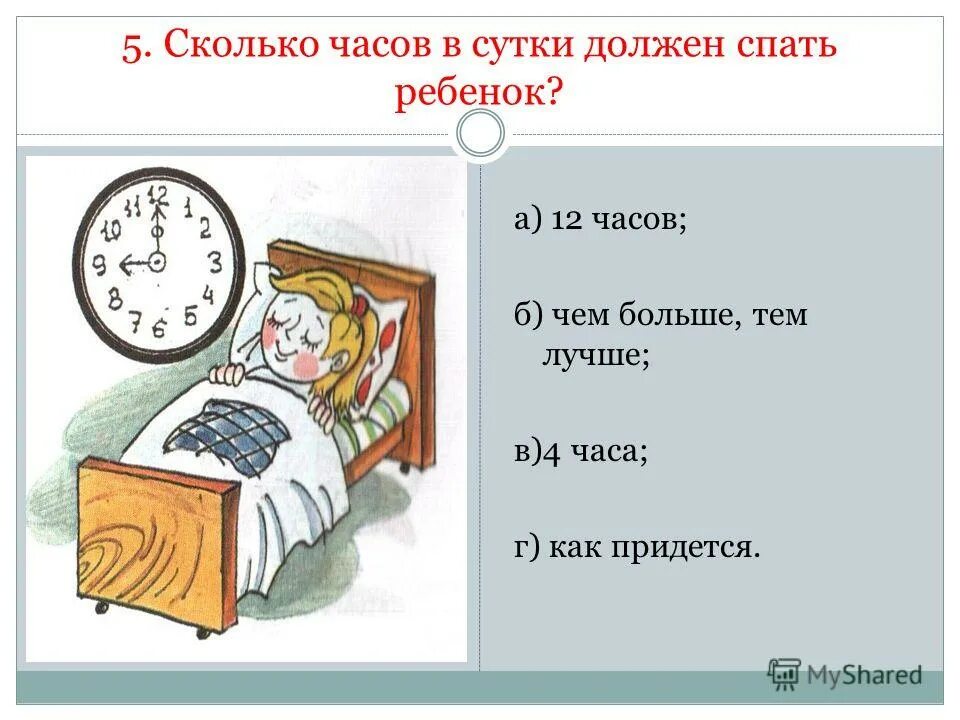 5. Сколько часов в сутки должен спать ребенок?

12 1 2 3 4 5 6 7 8 9 10 11

а) 12 часов;

б) чем больше, тем лучше;

в)4 часа;

г) как придется.

MyShared